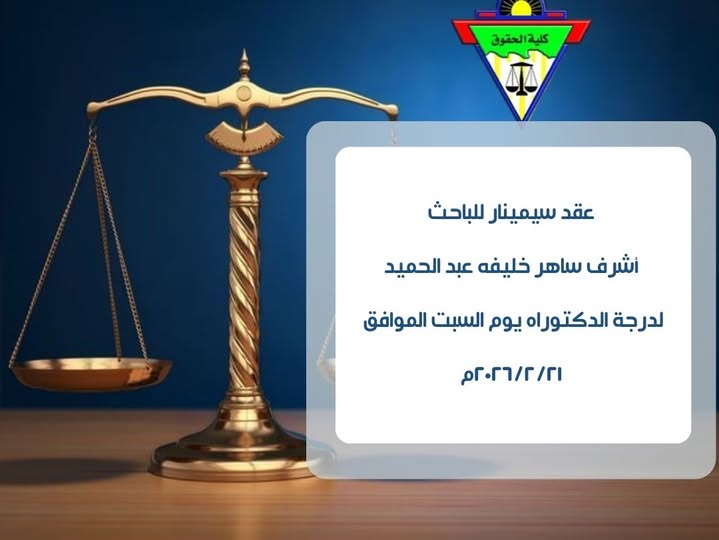 كلية الحقوق

عقد سيمينار للباحث

أشرف ساهر خليفه عبد الحميد

لدرجة الدكتوراه يوم السبت الموافق

٢٠٢٦/٢/٢١م